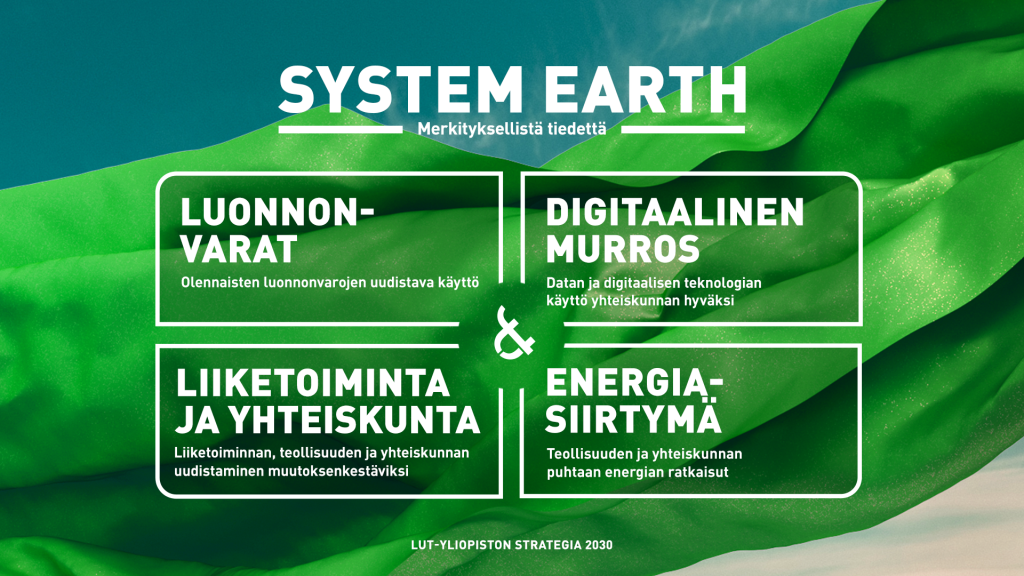 SYSTEM EARTH
Merkityksellistä tiedettä

LUONNON-VARAT
Olennaisten luonnonvarojen uudistava käyttö

DIGITAALINEN MURROS
Datan ja digitaalisen teknologian käyttö yhteiskunnan hyväksi

&

LIIKETOIMINTA JA YHTEISKUNTA
Liiketoiminnan, teollisuuden ja yhteiskunnan uudistaminen muutoksenkestäviksi

ENERGIA-SIIRTYMÄ
Teollisuuden ja yhteiskunnan puhtaan energian ratkaisut

LUT-YLIOPISTON STRATEGIA 2030